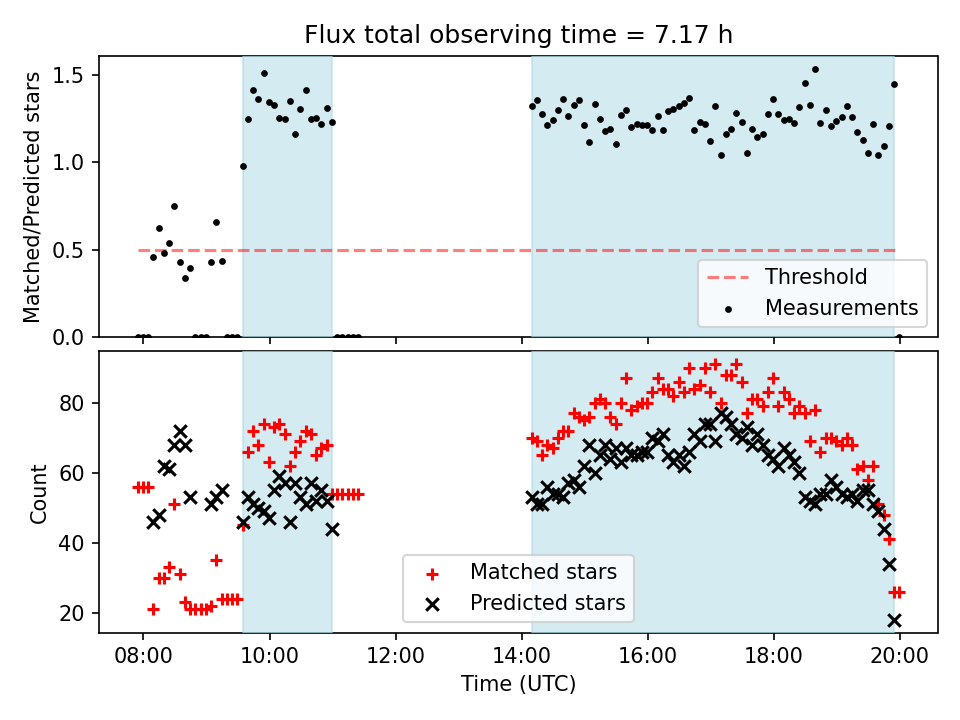 Flux total observing time = 7.17 h

Matched/Predicted stars

1.5
1.0
0.5
0.0

Threshold
Measurements

Count

80
60
40
20

Matched stars
Predicted stars

08:00
10:00
12:00
14:00
16:00
18:00
20:00

Time (UTC)